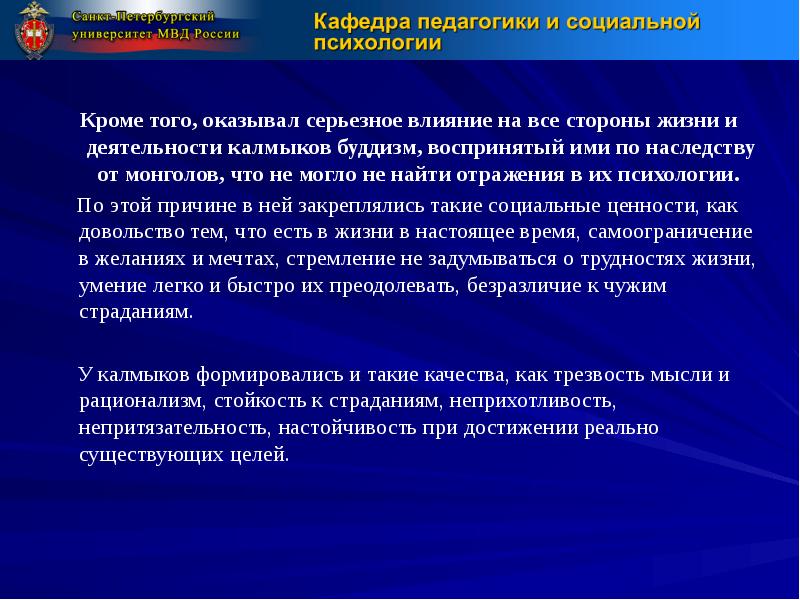 Санкт-Петербургский университет МВД России

Кафедра педагогики и социальной психологии

Кроме того, оказывал серьезное влияние на все стороны жизни и деятельности калмыков буддизм, воспринятый ими по наследству от монголов, что не могло не найти отражения в их психологии.

По этой причине в ней закреплялись такие социальные ценности, как довольство тем, что есть в жизни в настоящее время, самоограничение в желаниях и мечтах, стремление не задумываться о трудностях жизни, умение легко и быстро их преодолевать, безразличие к чужим страданиям.

У калмыков формировались и такие качества, как трезвость мысли и рационализм, стойкость к страданиям, неприхотливость, непритязательность, настойчивость при достижении реально существующих целей.